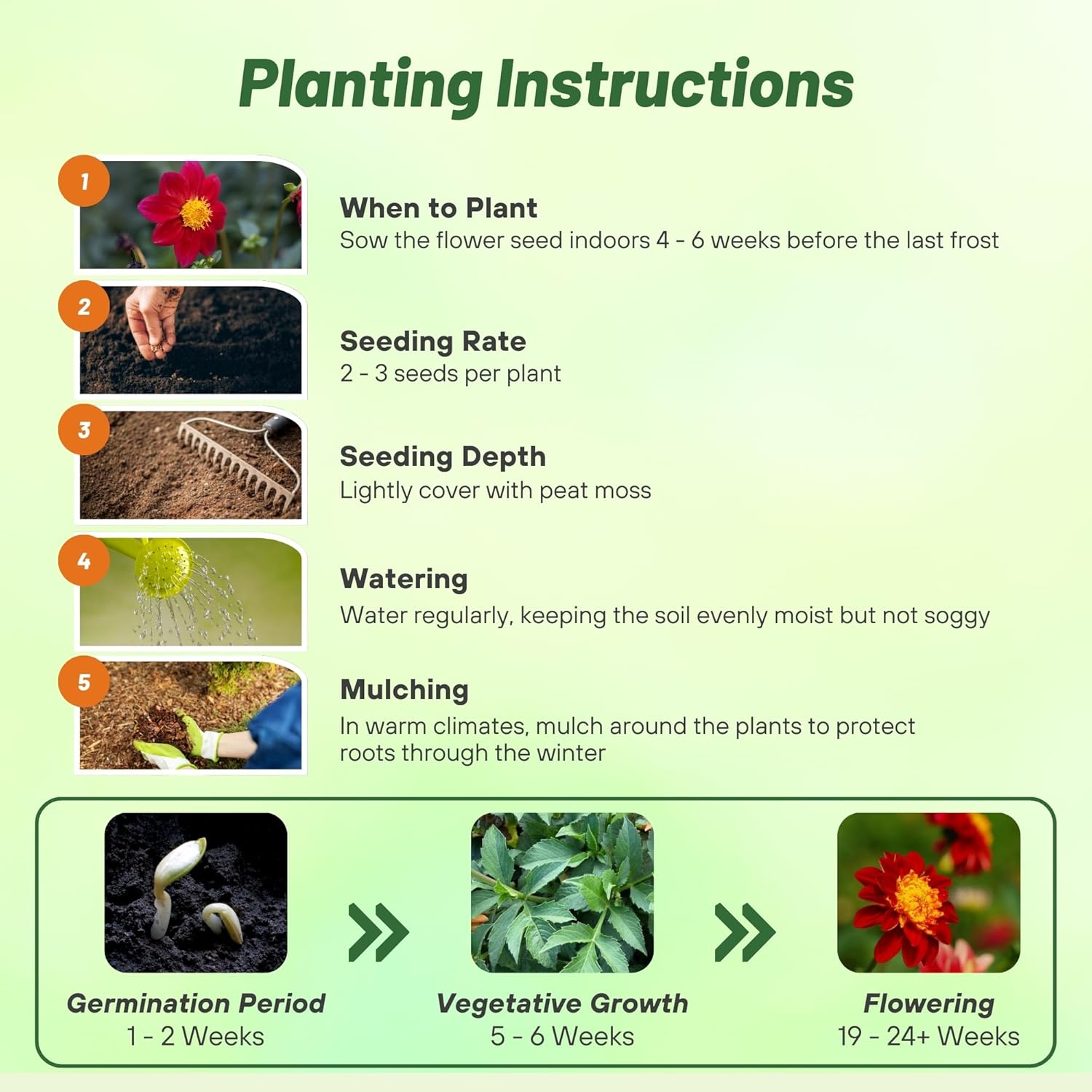 Planting Instructions

1

When to Plant
Sow the flower seed indoors 4 - 6 weeks before the last frost

2

Seeding Rate
2 - 3 seeds per plant

3

Seeding Depth
Lightly cover with peat moss

4

Watering
Water regularly, keeping the soil evenly moist but not soggy

5

Mulching
In warm climates, mulch around the plants to protect roots through the winter

Germination Period
1 - 2 Weeks

Vegetative Growth
5 - 6 Weeks

Flowering
19 - 24+ Weeks